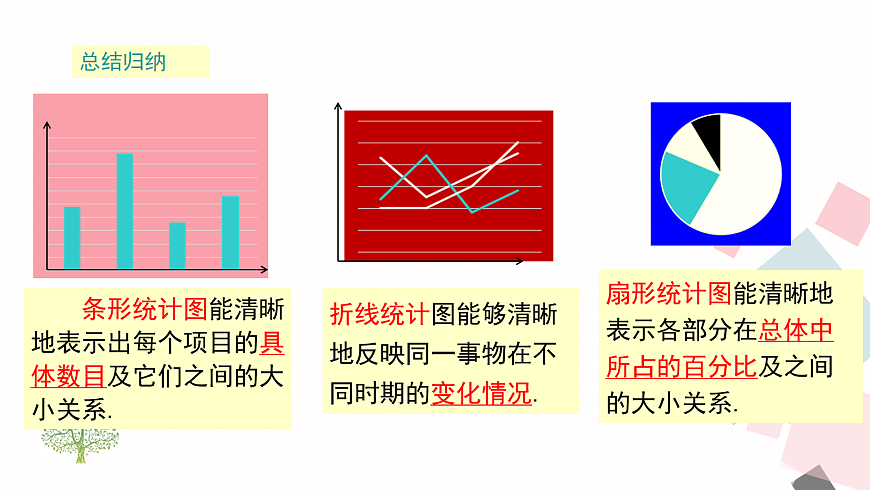 总结归纳

条形统计图能清晰地表示出每个项目的具体数目及它们之间的大小关系.

折线统计图能够清晰地反映同一事物在不同时期的变化情况.

扇形统计图能清晰地表示各部分在总体中所占的百分比及之间的大小关系.